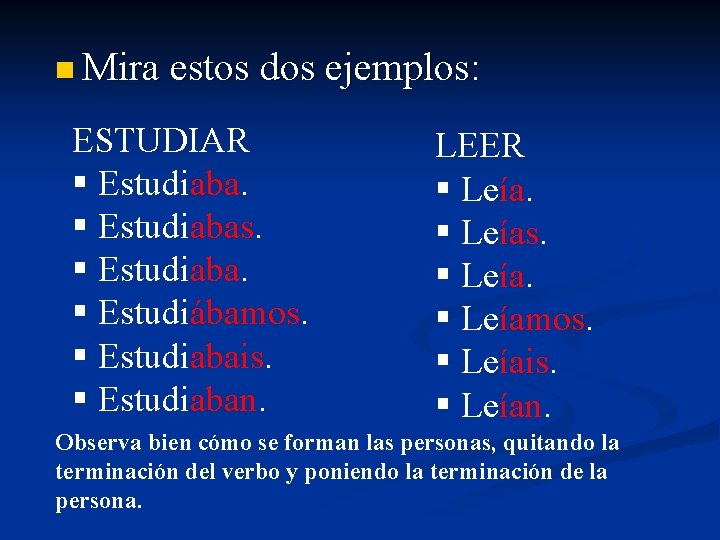 Mira estos dos ejemplos:

ESTUDIAR
- Estudiaba.
- Estudiabas.
- Estudiaba.
- Estudiábamos.
- Estudiabais.
- Estudiaban.

LEER
- Leía.
- Leías.
- Leía.
- Leíamos.
- Leíais.
- Leían.

Observa bien cómo se forman las personas, quitando la terminación del verbo y poniendo la terminación de la persona.